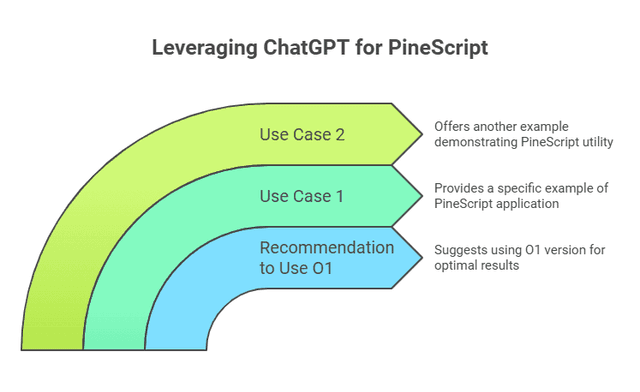 Leveraging ChatGPT for PineScript

Use Case 2

Offers another example demonstrating PineScript utility

Use Case 1

Provides a specific example of PineScript application

Recommendation to Use O1

Suggests using O1 version for optimal results